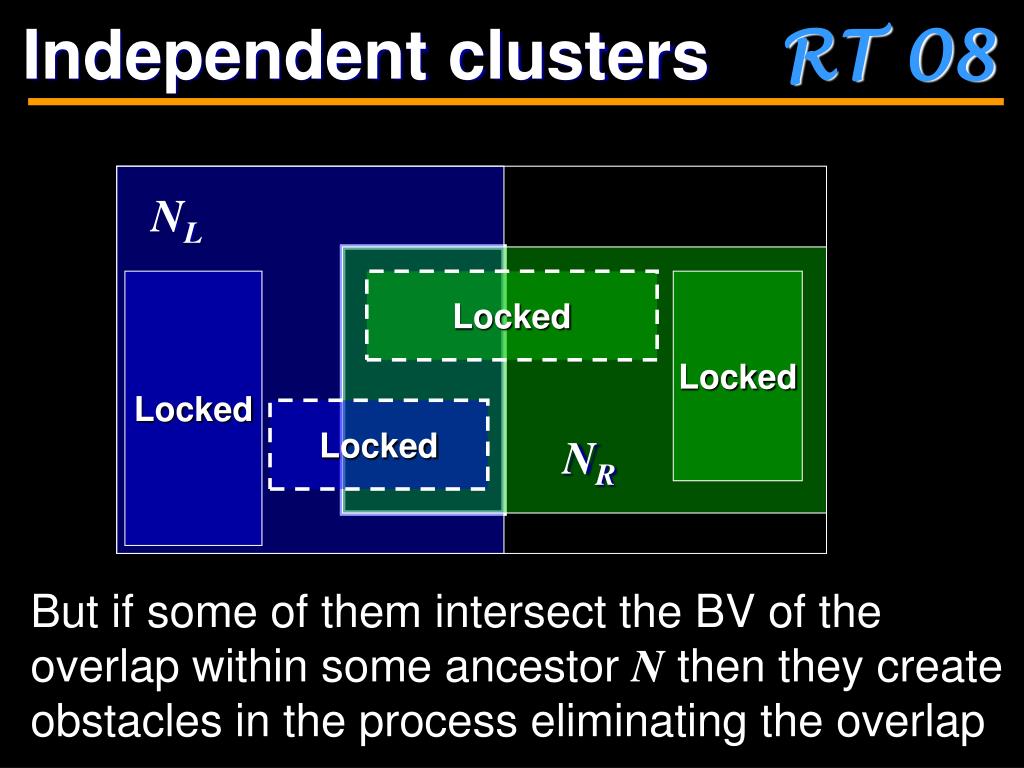 Independent clusters RT 08

$N_L$

Locked

Locked

Locked

Locked

$N_R$

But if some of them intersect the BV of the overlap within some ancestor $N$ then they create obstacles in the process eliminating the overlap